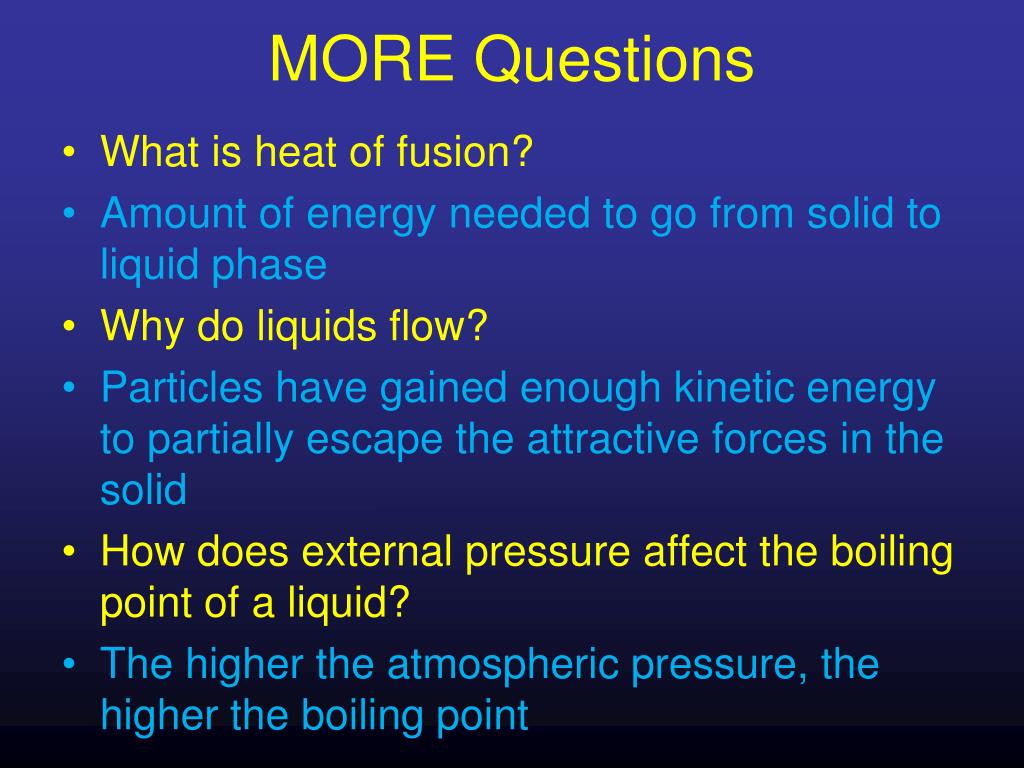 MORE Questions

• What is heat of fusion?
• Amount of energy needed to go from solid to liquid phase
• Why do liquids flow?
• Particles have gained enough kinetic energy to partially escape the attractive forces in the solid
• How does external pressure affect the boiling point of a liquid?
• The higher the atmospheric pressure, the higher the boiling point